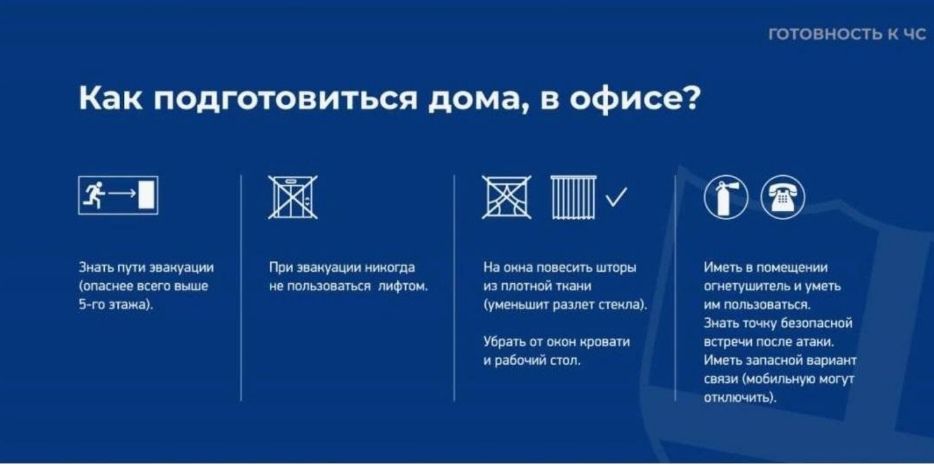 ГОТОВНОСТЬ К ЧС

Как подготовиться дома, в офисе?

Знать пути эвакуации (опаснее всего выше 5-го этажа).

При эвакуации никогда не пользоваться лифтом.

На окна повесить шторы из плотной ткани (уменьшит разлет стекла).

Убрать от окон кровати и рабочий стол.

Иметь в помещении огнетушитель и уметь им пользоваться.
Знать точку безопасной встречи после атаки.
Иметь запасной вариант связи (мобильную могут отключить).